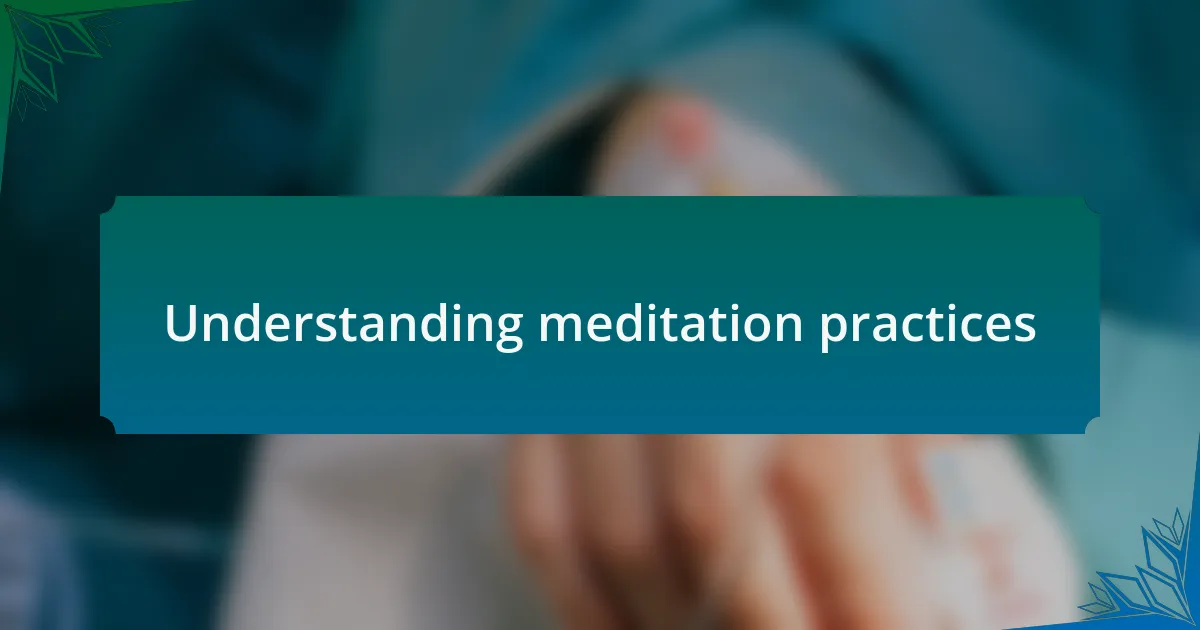 Understanding meditation practices